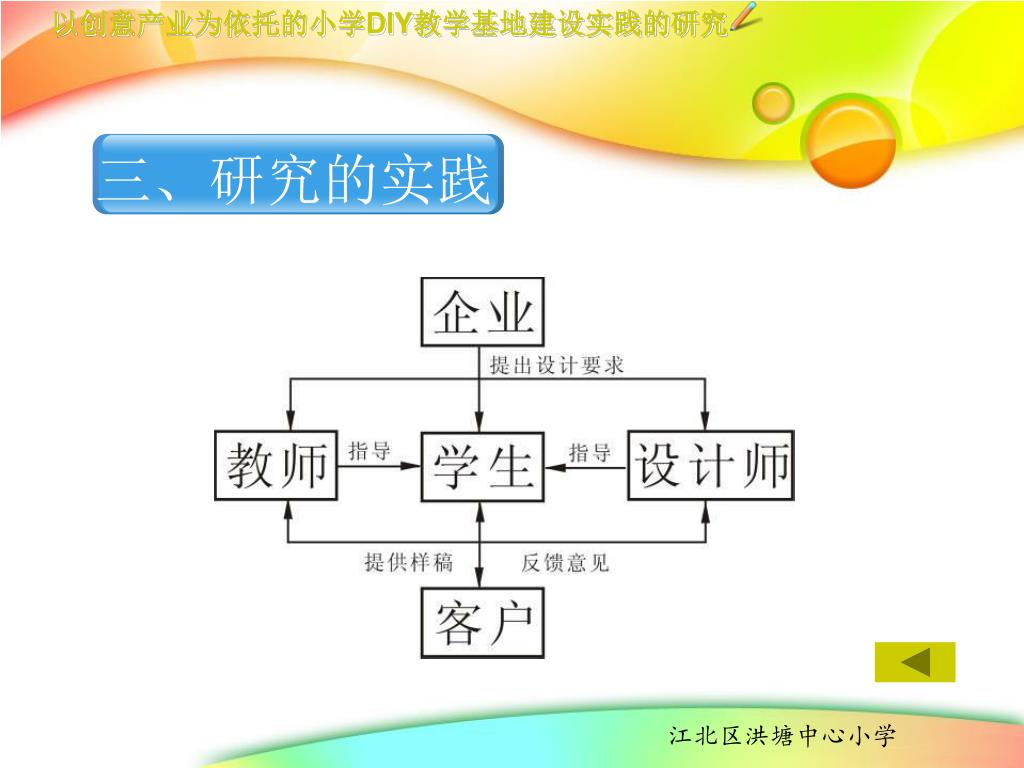 以创意产业为依托的小学DIY教学基地建设实践的研究

三、研究的实践

企业

提出设计要求

教师

指导

学生

指导

设计师

提供样稿

反馈意见

客户

江北区洪塘中心小学